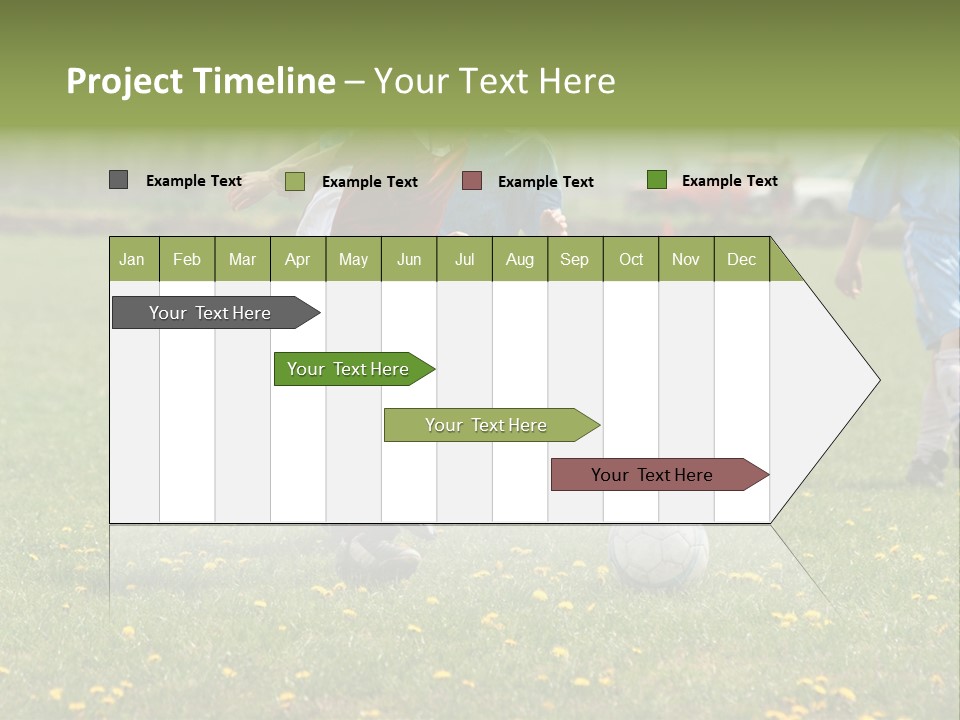 Project Timeline – Your Text Here

Example Text
Example Text
Example Text
Example Text

| Jan | Feb | Mar | Apr | May | Jun | Jul | Aug | Sep | Oct | Nov | Dec |
|---|---|---|---|---|---|---|---|---|---|---|---|

Your Text Here

Your Text Here

Your Text Here

Your Text Here